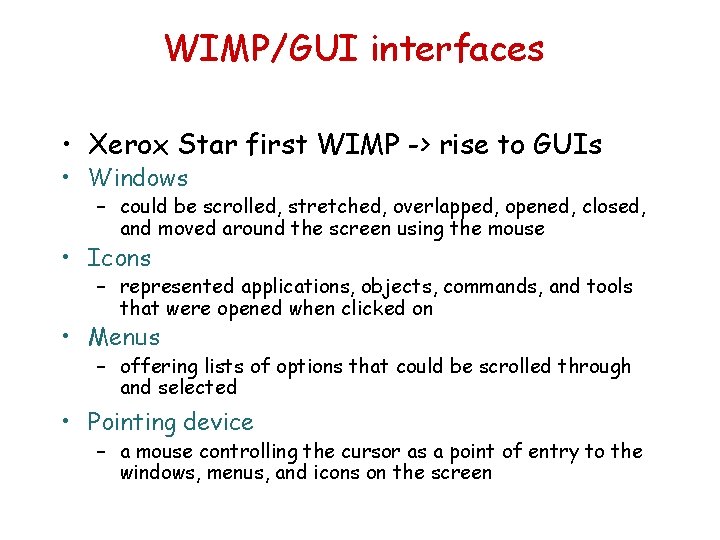 WIMP/GUI interfaces

• Xerox Star first WIMP -> rise to GUIs
• Windows
– could be scrolled, stretched, overlapped, opened, closed, and moved around the screen using the mouse
• Icons
– represented applications, objects, commands, and tools that were opened when clicked on
• Menus
– offering lists of options that could be scrolled through and selected
• Pointing device
– a mouse controlling the cursor as a point of entry to the windows, menus, and icons on the screen